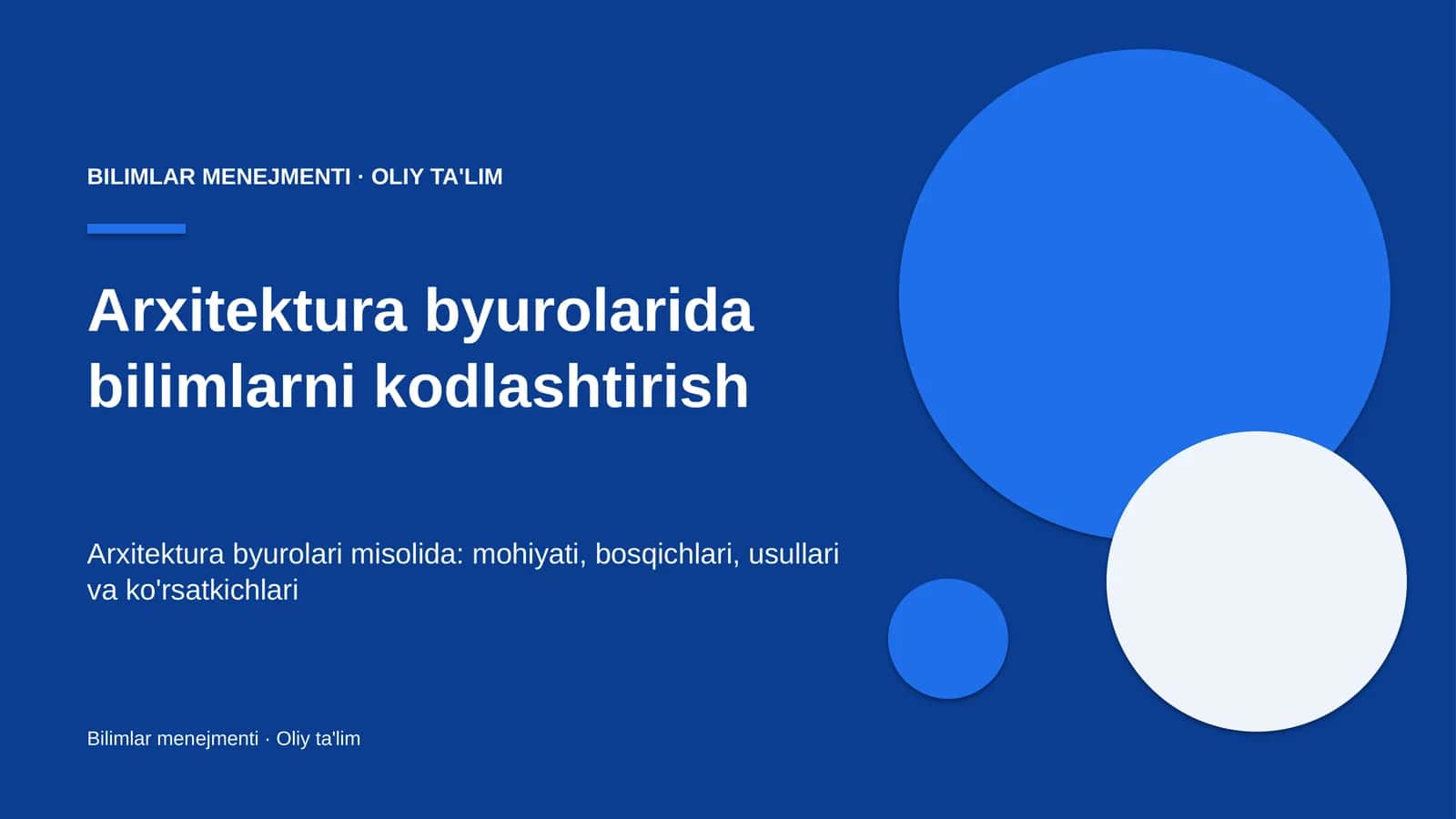 BILIMLAR MENEJMENTI · OLIY TA'LIM

Arxitektura byurolarida bilimlarni kodlashtirish

Arxitektura byurolari misolida: mohiyati, bosqichlari, usullari va ko'rsatkichlari

Bilimlar menejmenti · Oliy ta'lim